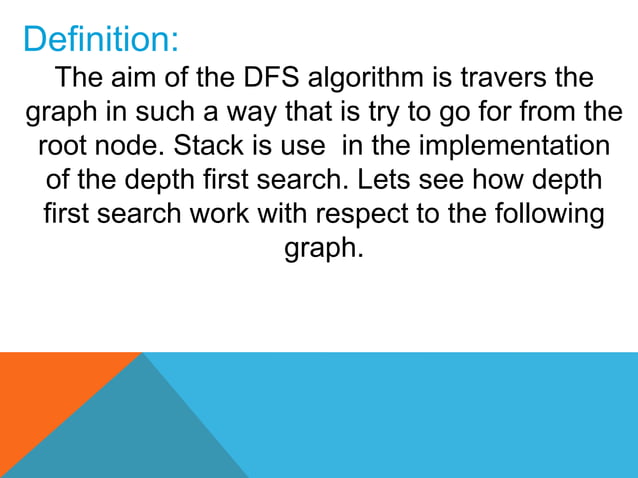 Definition:

The aim of the DFS algorithm is travers the graph in such a way that is try to go for from the root node. Stack is use  in the implementation of the depth first search. Lets see how depth first search work with respect to the following graph.